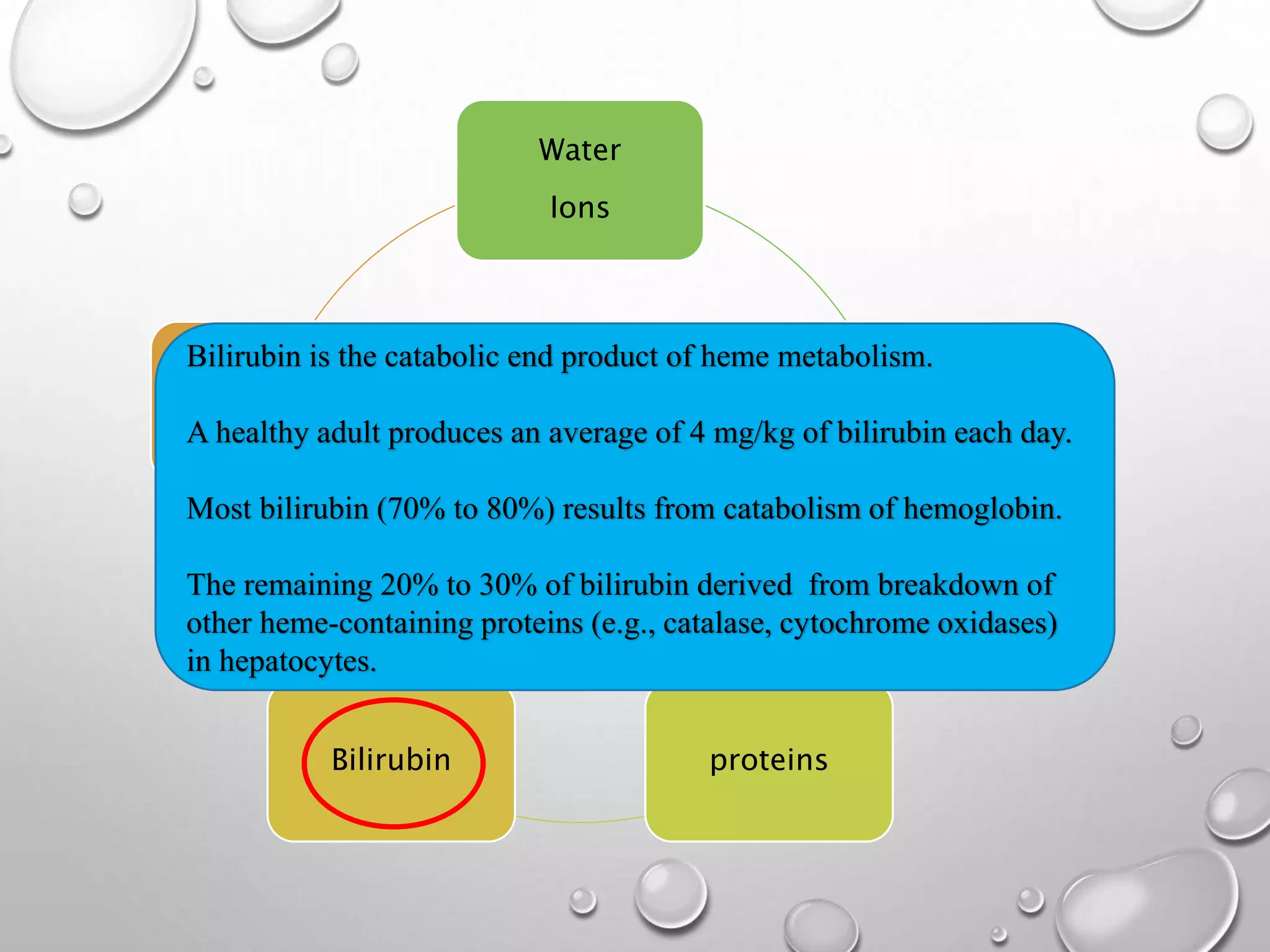 Water

Ions

Bilirubin is the catabolic end product of heme metabolism.

A healthy adult produces an average of 4 mg/kg of bilirubin each day.

Most bilirubin (70% to 80%) results from catabolism of hemoglobin.

The remaining 20% to 30% of bilirubin derived  from breakdown of other heme-containing proteins (e.g., catalase, cytochrome oxidases) in hepatocytes.

Bilirubin

proteins